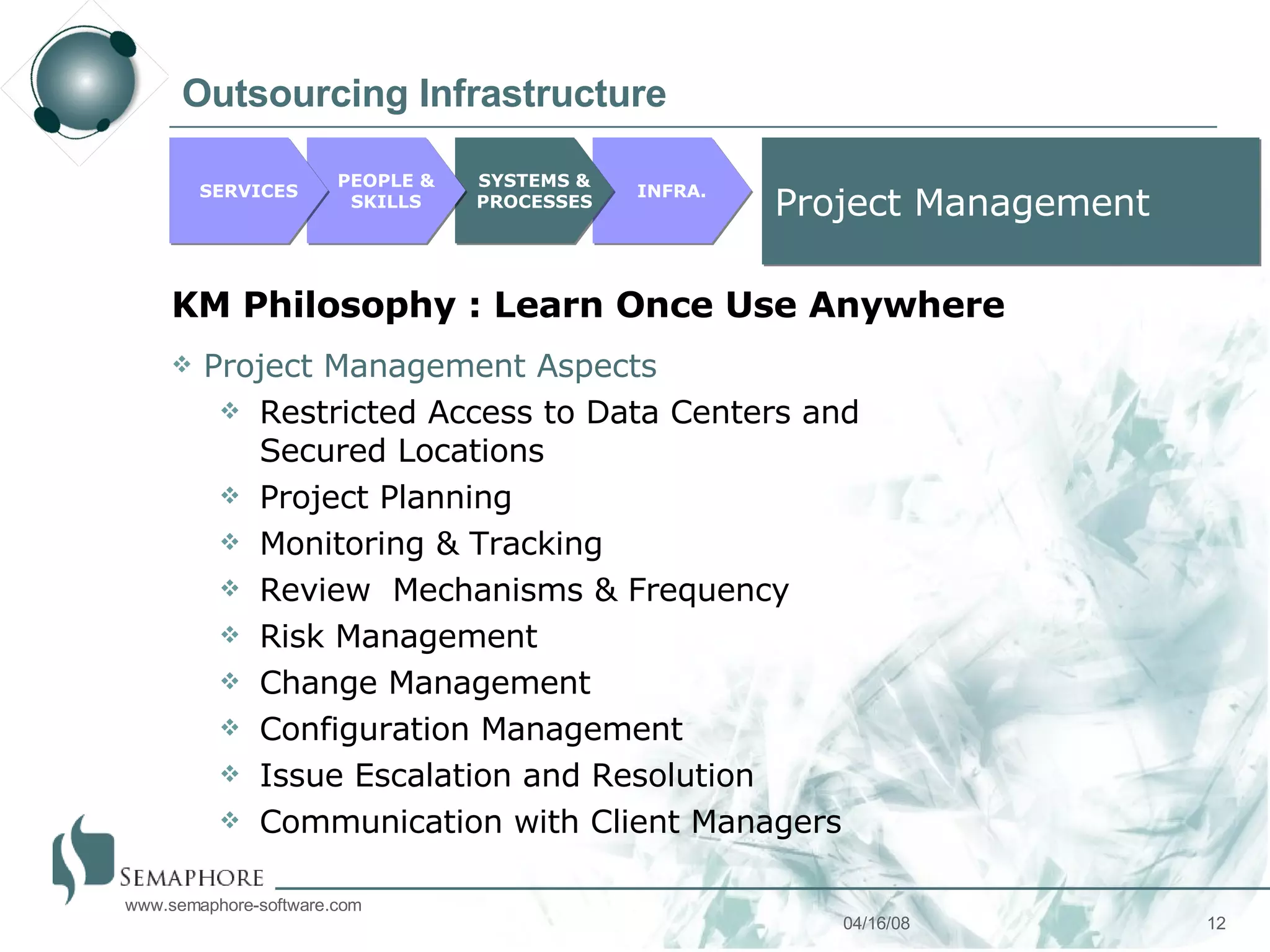 Outsourcing Infrastructure

SERVICES

PEOPLE & SKILLS

SYSTEMS & PROCESSES

INFRA.

Project Management

KM Philosophy : Learn Once Use Anywhere

❖ Project Management Aspects

❖ Restricted Access to Data Centers and Secured Locations

❖ Project Planning

❖ Monitoring & Tracking

❖ Review Mechanisms & Frequency

❖ Risk Management

❖ Change Management

❖ Configuration Management

❖ Issue Escalation and Resolution

❖ Communication with Client Managers

SEMAPHORE

www.semaphore-software.com

04/16/08

12